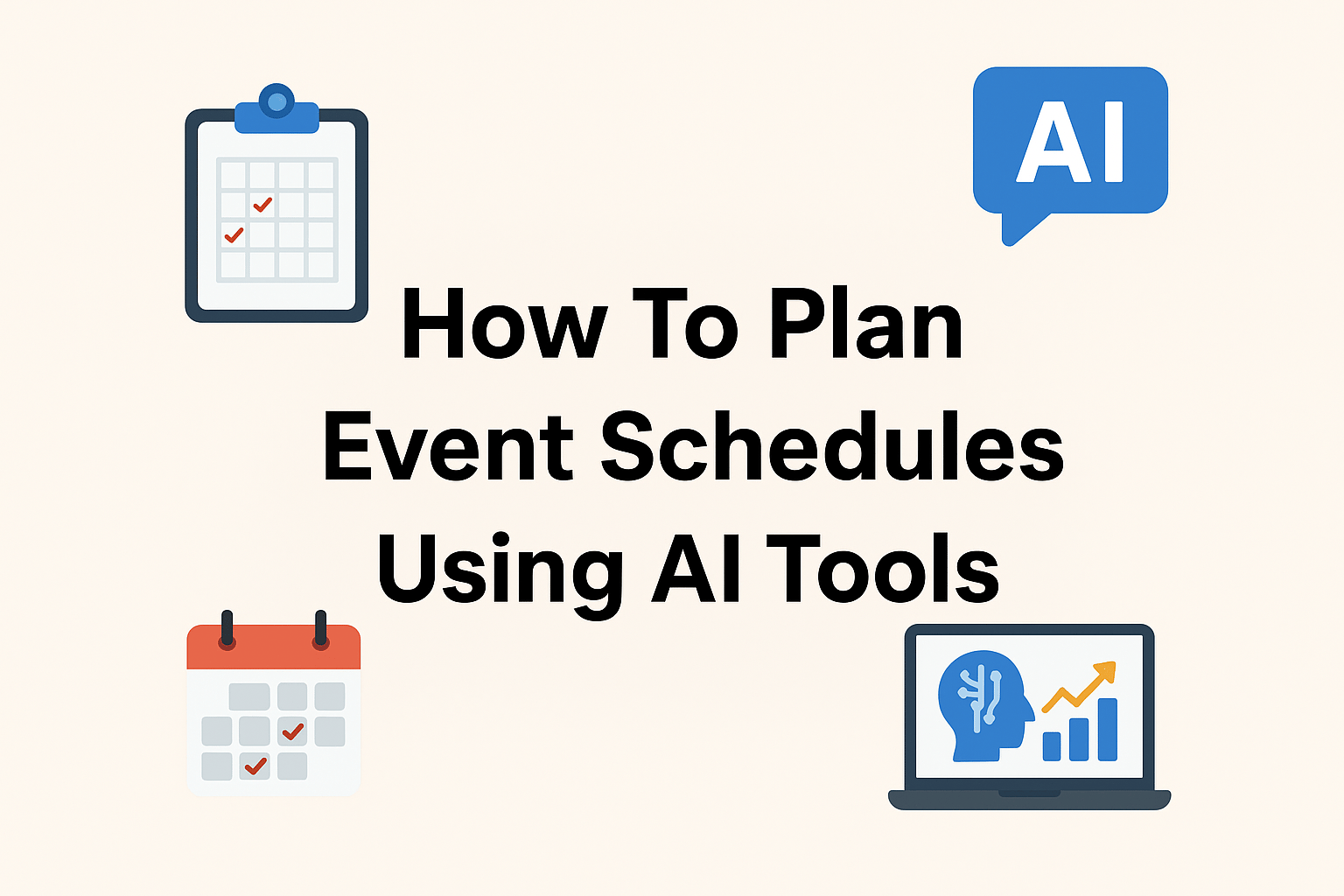 AI

How To Plan Event Schedules Using AI Tools